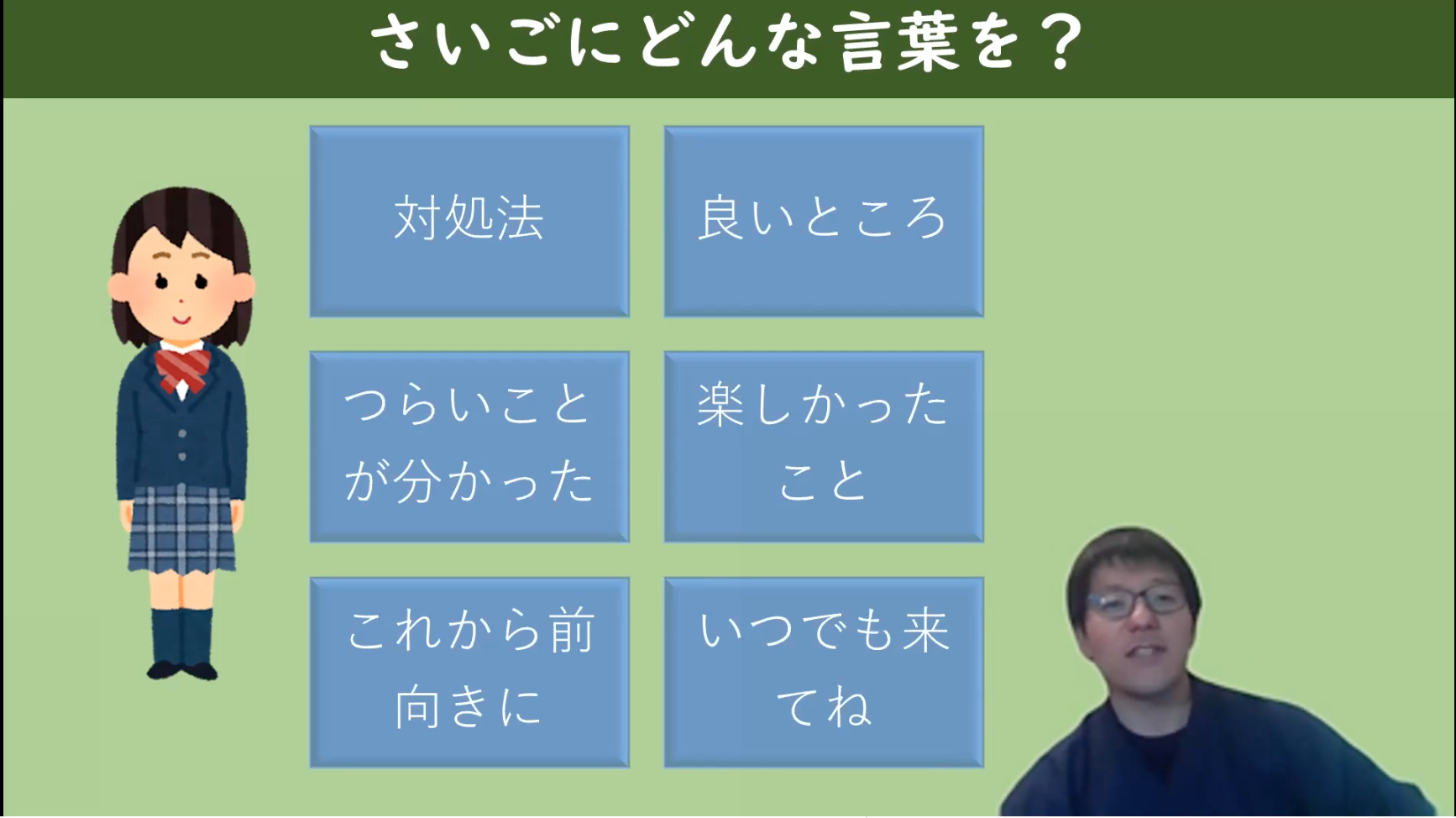 さいごにどんな言葉を？

対処法

良いところ

つらいことが分かった

楽しかったこと

これから前向きに

いつでも来てね